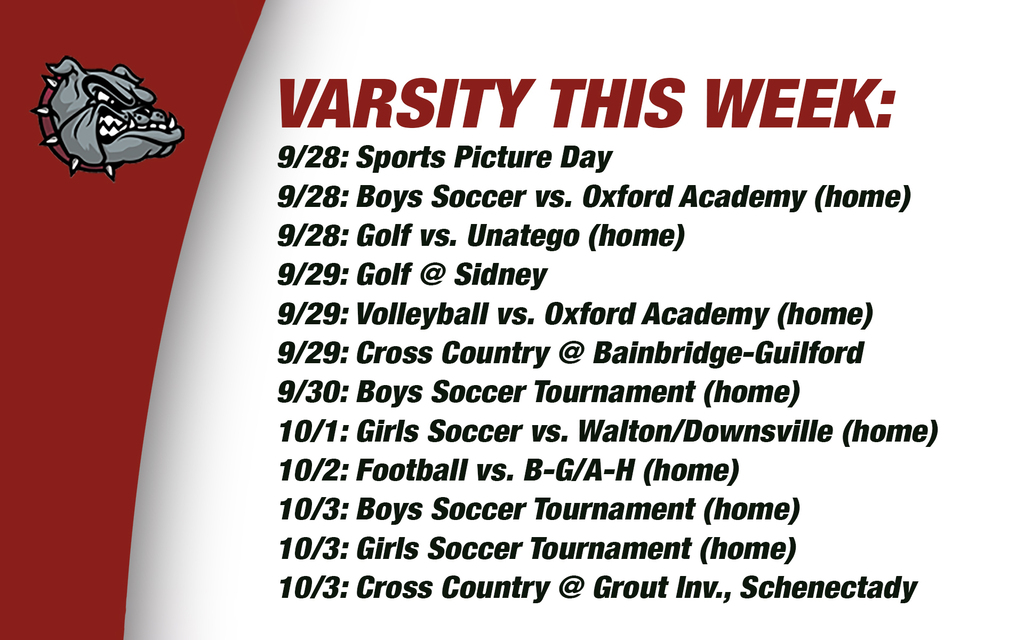 VARSITY THIS WEEK:

9/28: Sports Picture Day
9/28: Boys Soccer vs. Oxford Academy (home)
9/28: Golf vs. Unatego (home)
9/29: Golf @ Sidney
9/29: Volleyball vs. Oxford Academy (home)
9/29: Cross Country @ Bainbridge-Guilford
9/30: Boys Soccer Tournament (home)
10/1: Girls Soccer vs. Walton/Downsville (home)
10/2: Football vs. B-G/A-H (home)
10/3: Boys Soccer Tournament (home)
10/3: Girls Soccer Tournament (home)
10/3: Cross Country @ Grout Inv., Schenectady